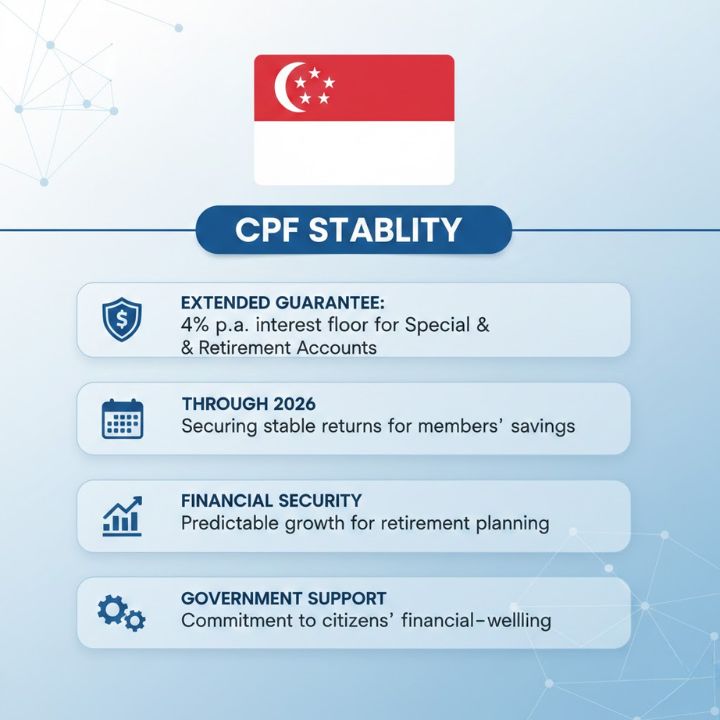 CPF STABLITY

EXTENDED GUARANTEE:
4% p.a. interest floor for Special &
& Retirement Accounts

THROUGH 2026
Securing stable returns for members' savings

FINANCIAL SECURITY
Predictable growth for retirement planning

GOVERNMENT SUPPORT
Commitment to citizens' financial-wellling